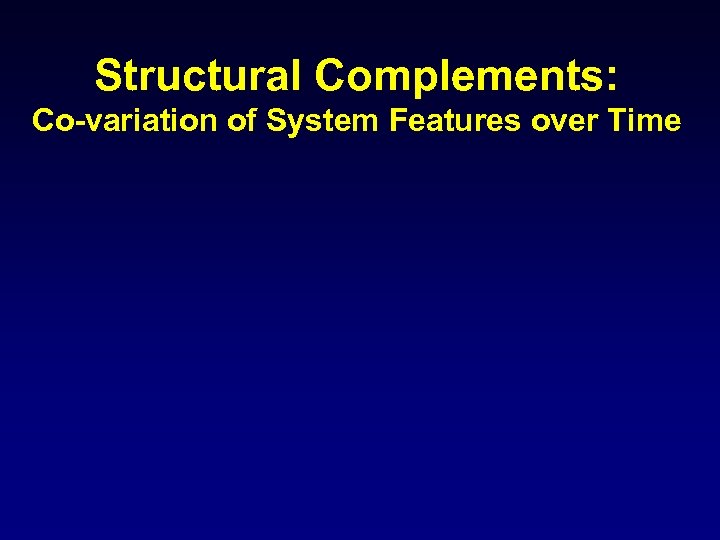 Structural Complements:
Co-variation of System Features over Time